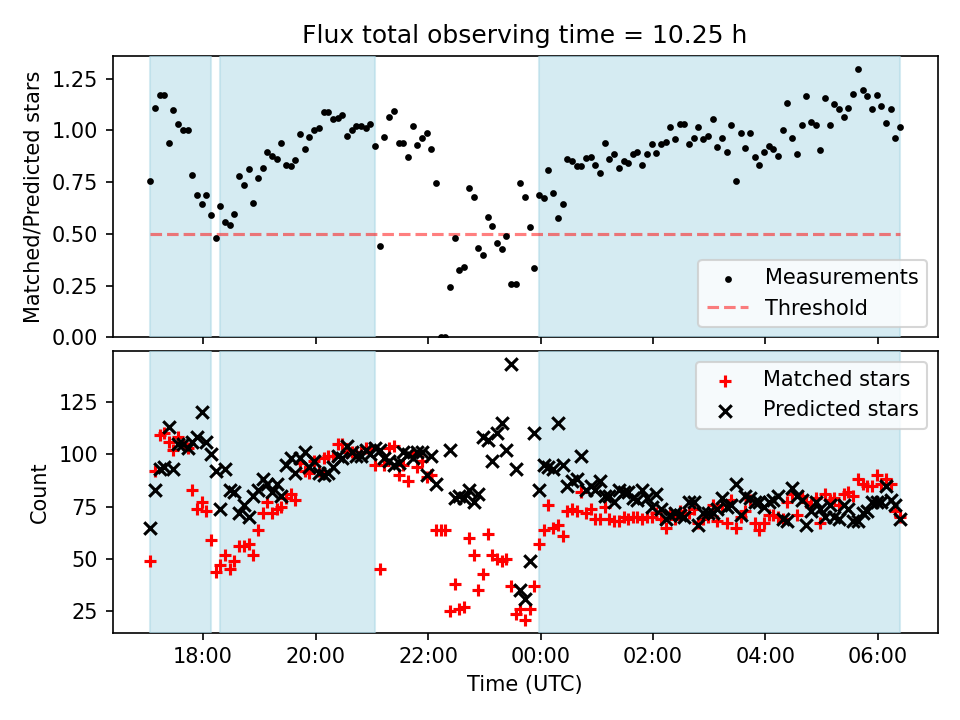 Flux total observing time = 10.25 h

Matched/Predicted stars

1.25
1.00
0.75
0.50
0.25
0.00

Measurements
Threshold

Count

125
100
75
50
25

Matched stars
Predicted stars

18:00
20:00
22:00
00:00
02:00
04:00
06:00

Time (UTC)